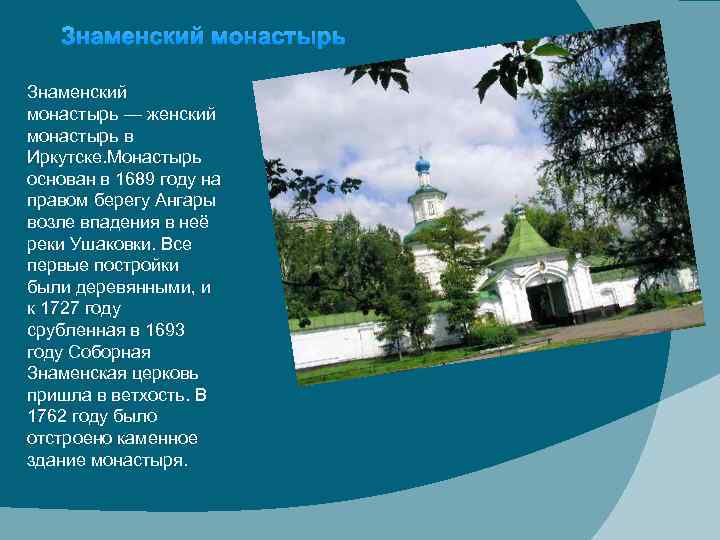 Знаменский монастырь

Знаменский монастырь — женский монастырь в Иркутске.Монастырь основан в 1689 году на правом берегу Ангары возле впадения в неё реки Ушаковки. Все первые постройки были деревянными, и к 1727 году срубленная в 1693 году Соборная Знаменская церковь пришла в ветхость. В 1762 году было отстроено каменное здание монастыря.